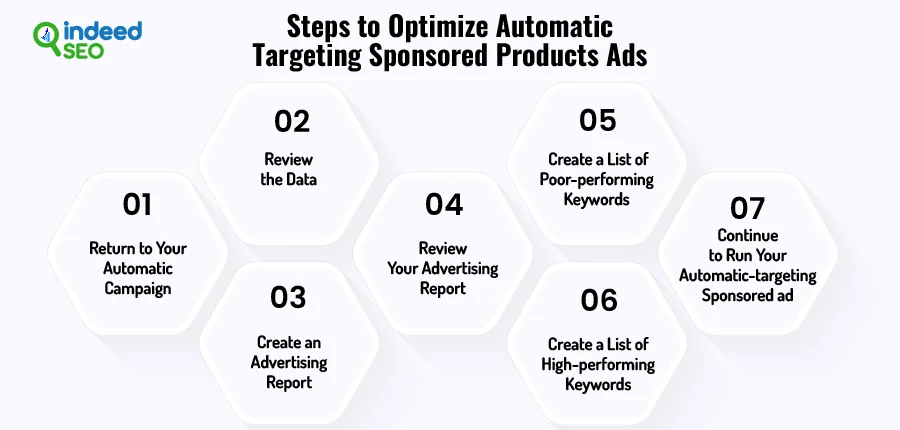 indeed SEO

Steps to Optimize Automatic Targeting Sponsored Products Ads

01
Return to Your Automatic Campaign

02
Review the Data

03
Create an Advertising Report

04
Review Your Advertising Report

05
Create a List of Poor-performing Keywords

06
Create a List of High-performing Keywords

07
Continue to Run Your Automatic-targeting Sponsored ad